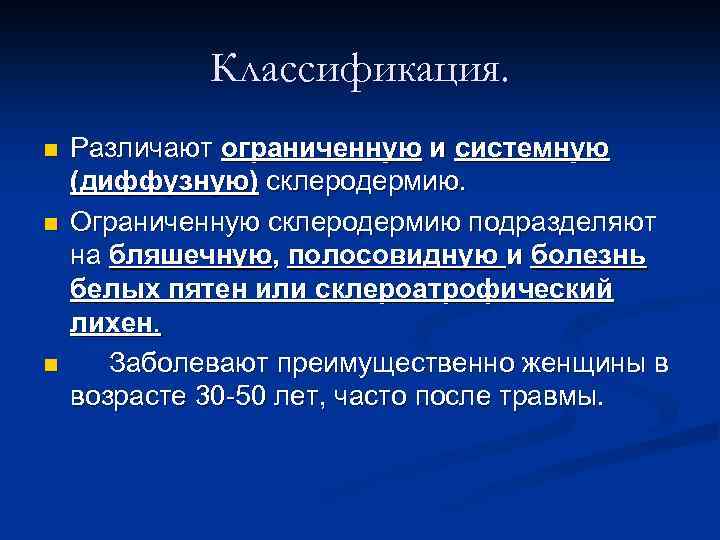 Классификация.

Различают ограниченную и системную (диффузную) склеродермию.

Ограниченную склеродермию подразделяют на бляшечную, полосовидную и болезнь белых пятен или склероатрофический лихен.

Заболевают преимущественно женщины в возрасте 30-50 лет, часто после травмы.